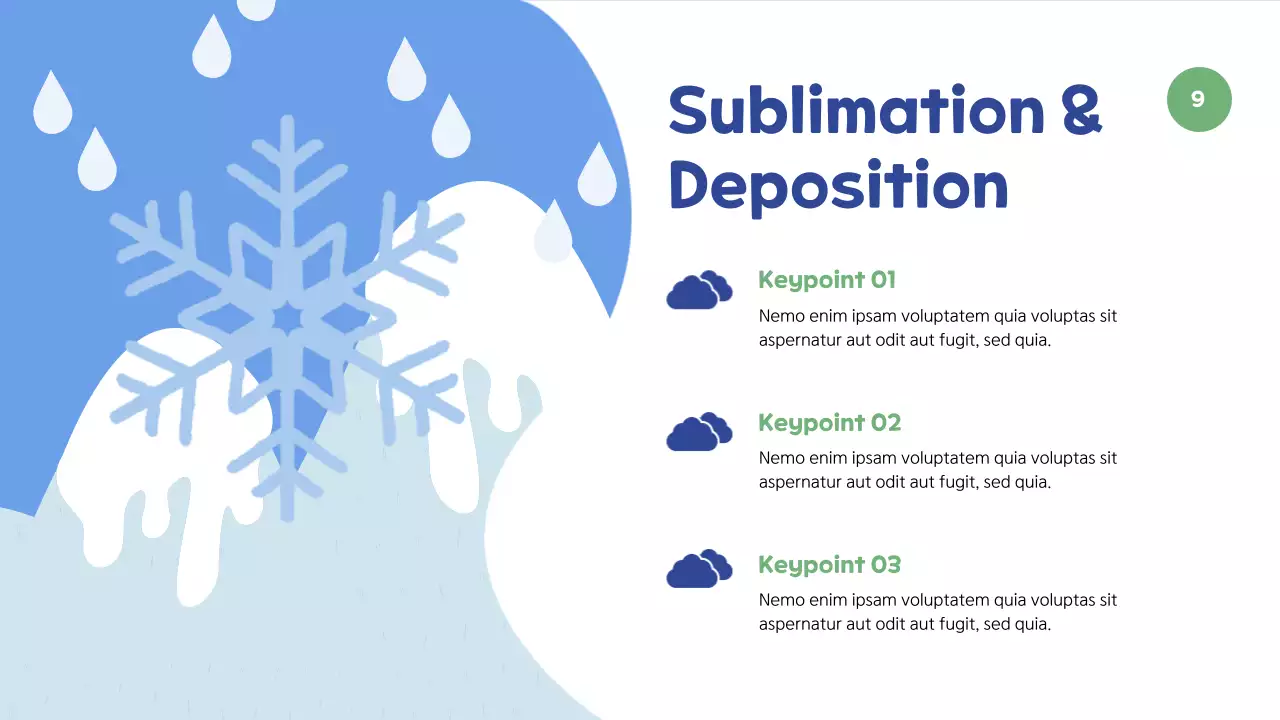 Sublimation & Deposition

9

Keypoint 01

Nemo enim ipsam voluptatem quia voluptas sit aspernatur aut odit aut fugit, sed quia.

Keypoint 02

Nemo enim ipsam voluptatem quia voluptas sit aspernatur aut odit aut fugit, sed quia.

Keypoint 03

Nemo enim ipsam voluptatem quia voluptas sit aspernatur aut odit aut fugit, sed quia.